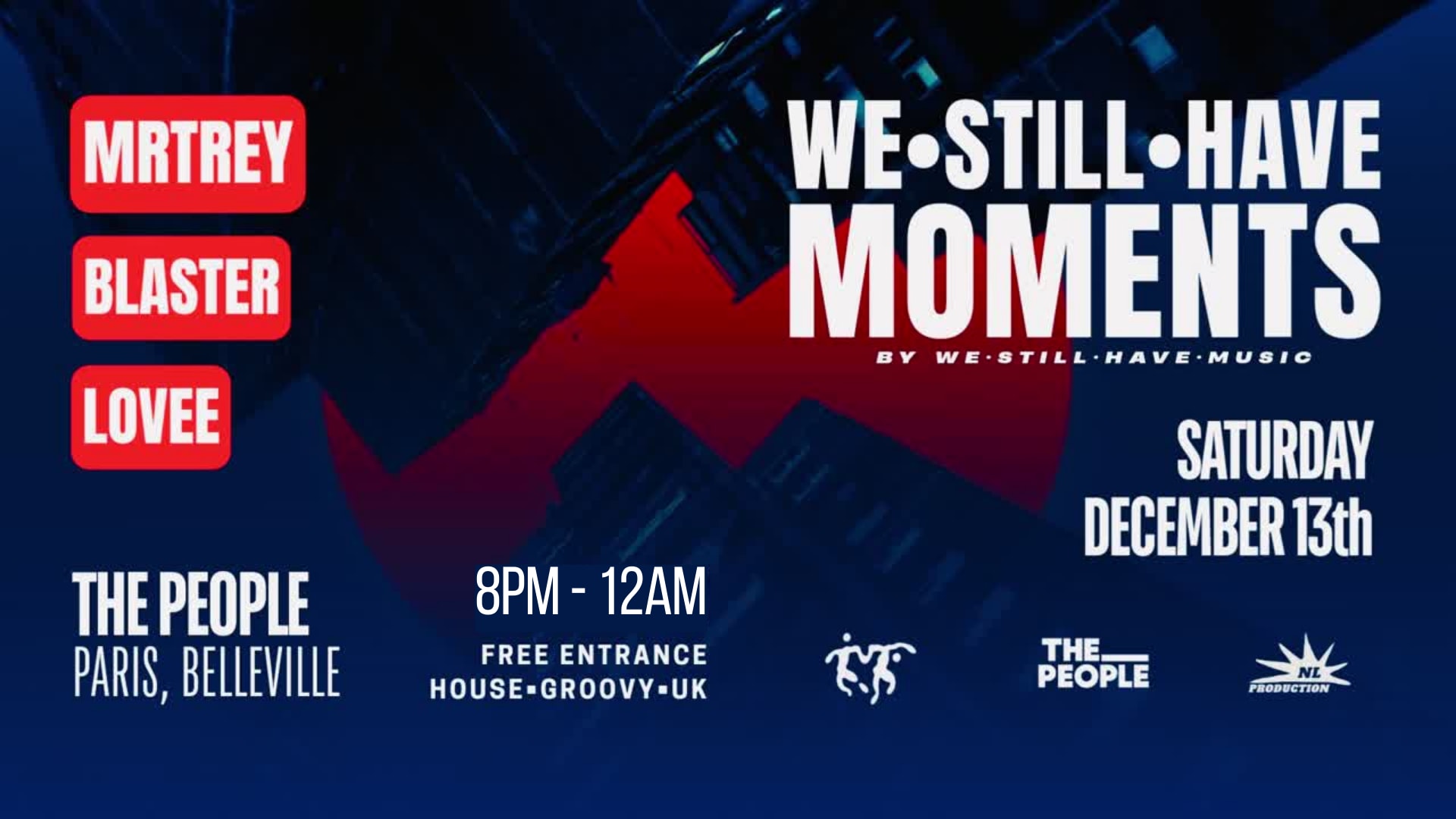 MRTREY

BLASTER

LOVEE

WE•STILL•HAVE MOMENTS

BY WE·STILL·HAVE·MUSIC

SATURDAY DECEMBER 13th

THE PEOPLE
PARIS, BELLEVILLE

8PM - 12AM

FREE ENTRANCE
HOUSE▪GROOVY▪UK

THE PEOPLE

NL PRODUCTION